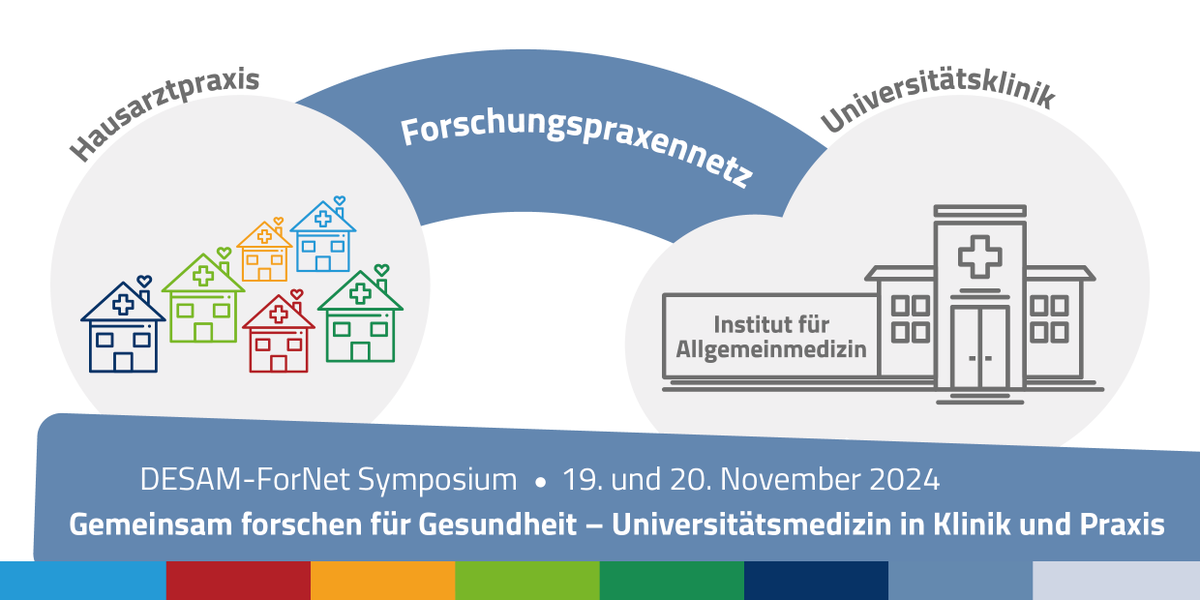 Hausarztpraxis

Forschungspraxennetz

Universitätsklinik

Institut für Allgemeinmedizin

DESAM-ForNet Symposium • 19. und 20. November 2024

Gemeinsam forschen für Gesundheit – Universitätsmedizin in Klinik und Praxis